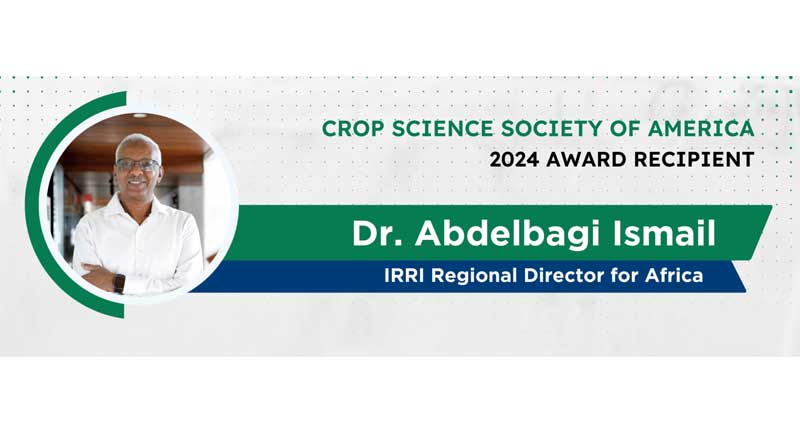 CROP SCIENCE SOCIETY OF AMERICA
2024 AWARD RECIPIENT

Dr. Abdelbagi Ismail

IRRI Regional Director for Africa